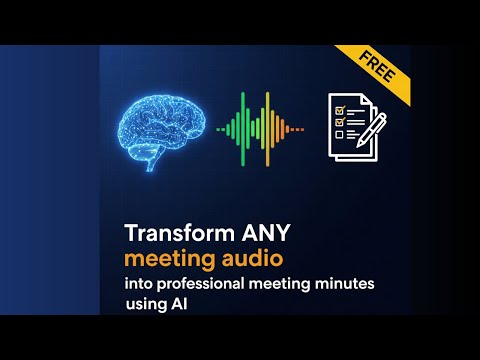 FREE

Transform ANY
meeting audio
into professional meeting minutes using AI